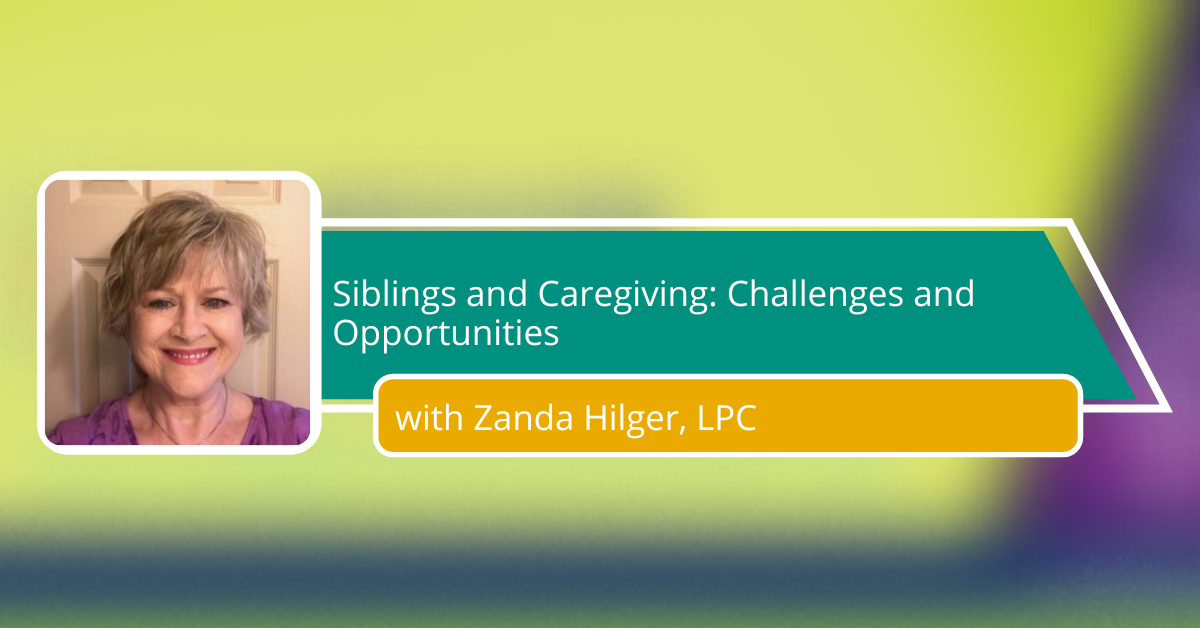 Siblings and Caregiving: Challenges and Opportunities

with Zanda Hilger, LPC